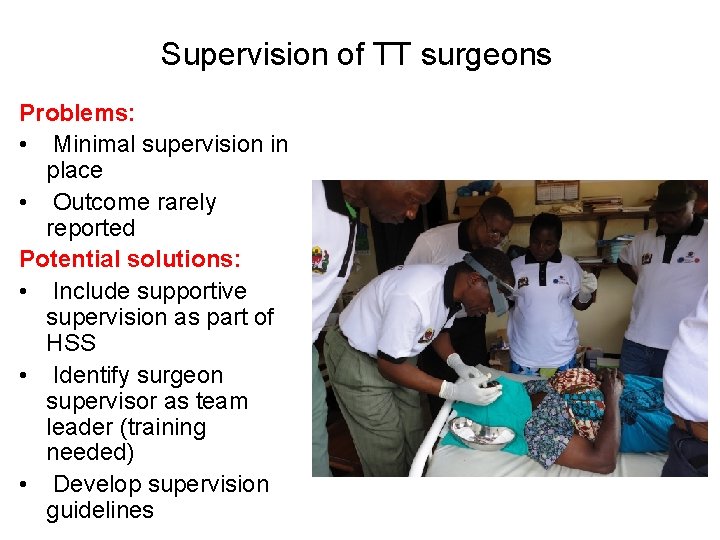 Supervision of TT surgeons

Problems:
• Minimal supervision in place
• Outcome rarely reported

Potential solutions:
• Include supportive supervision as part of HSS
• Identify surgeon supervisor as team leader (training needed)
• Develop supervision guidelines